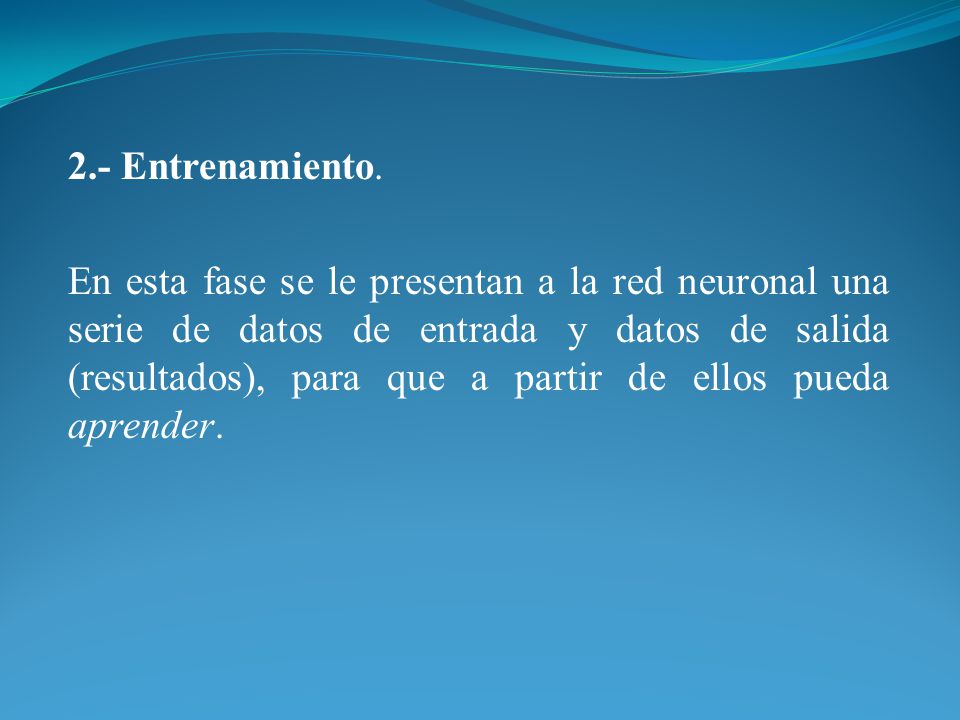 2.- Entrenamiento.

En esta fase se le presentan a la red neuronal una serie de datos de entrada y datos de salida (resultados), para que a partir de ellos pueda aprender.